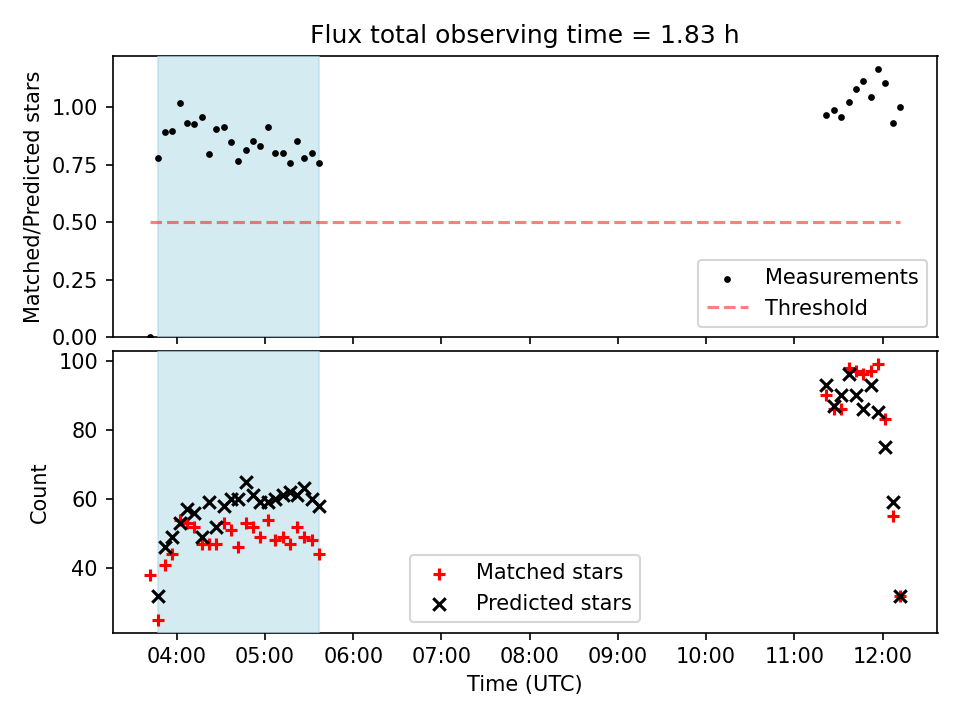 Flux total observing time = 1.83 h

Matched/Predicted stars

1.00
0.75
0.50
0.25
0.00

Measurements
Threshold

Count

100
80
60
40

Matched stars
Predicted stars

04:00 05:00 06:00 07:00 08:00 09:00 10:00 11:00 12:00

Time (UTC)